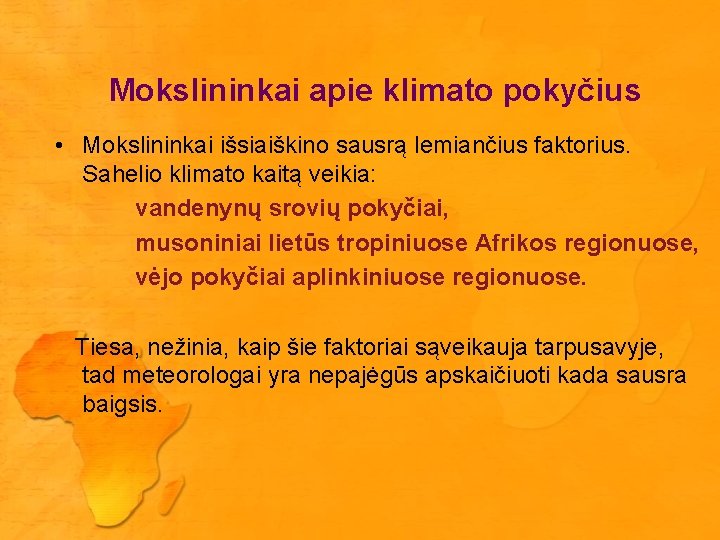 Mokslininkai apie klimato pokyčius

• Mokslininkai išsiaiškino sausrą lemiančius faktorius. Sahelio klimato kaitą veikia:

vandenynų srovių pokyčiai,
musoniniai lietūs tropiniuose Afrikos regionuose,
vėjo pokyčiai aplinkiniuose regionuose.

Tiesa, nežinia, kaip šie faktoriai sąveikauja tarpusavyje, tad meteorologai yra nepajėgūs apskaičiuoti kada sausra baigsis.